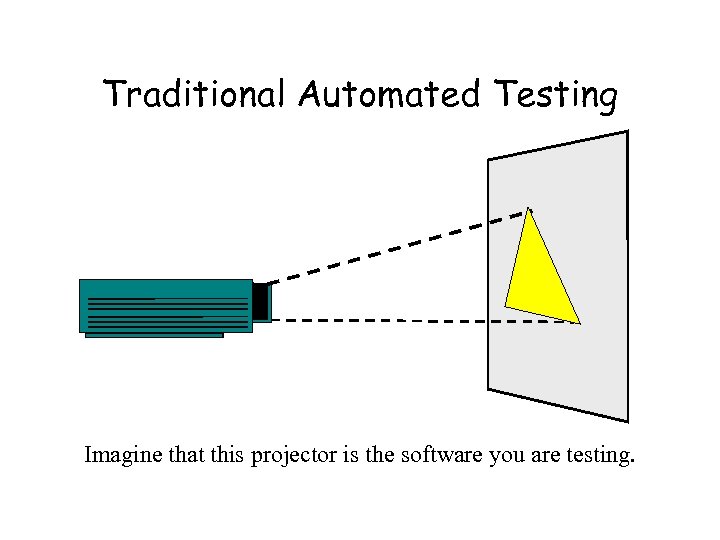 Traditional Automated Testing

Imagine that this projector is the software you are testing.